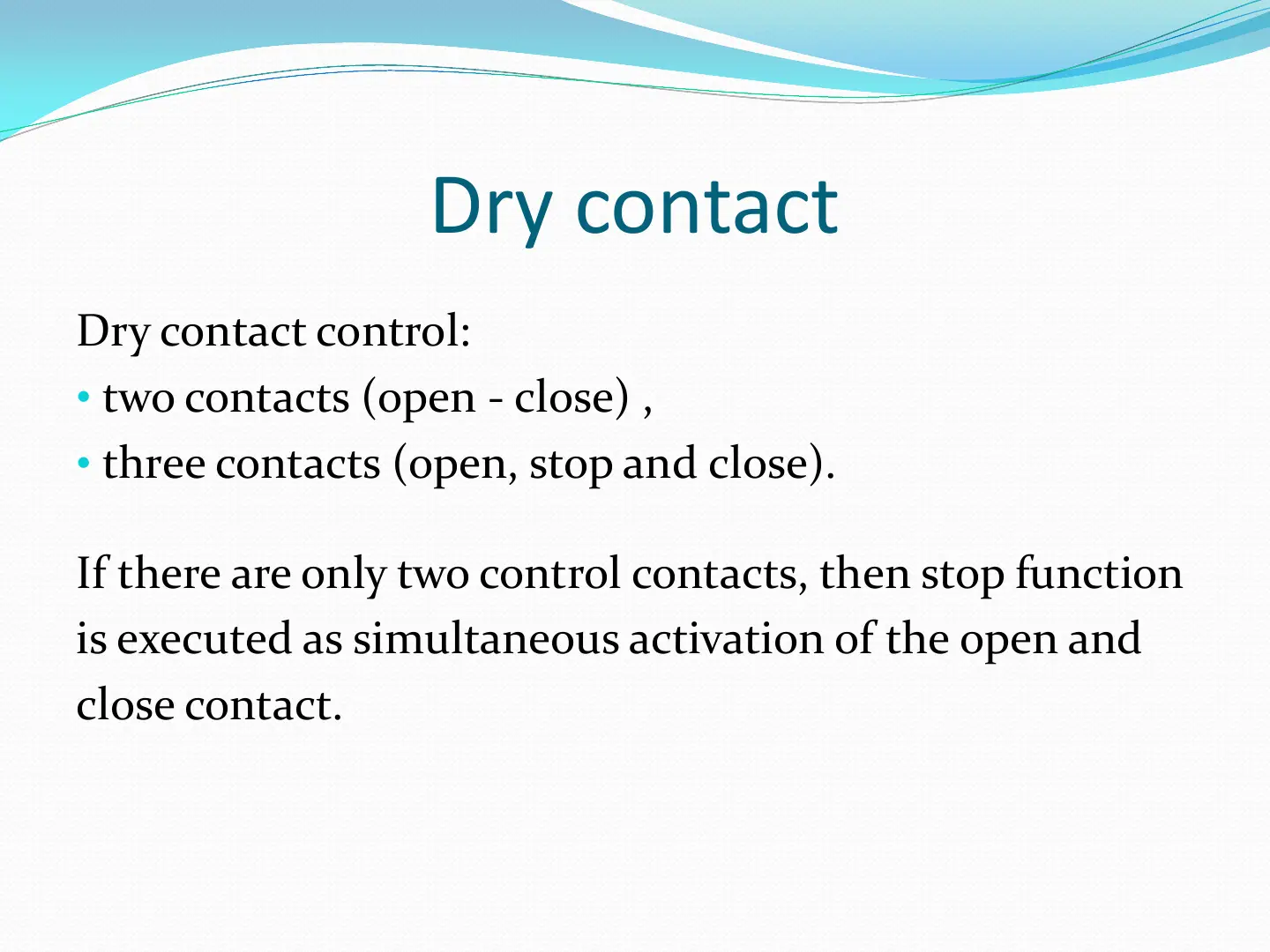 Dry contact

Dry contact control:
• two contacts (open - close) ,
• three contacts (open, stop and close).

If there are only two control contacts, then stop function is executed as simultaneous activation of the open and close contact.